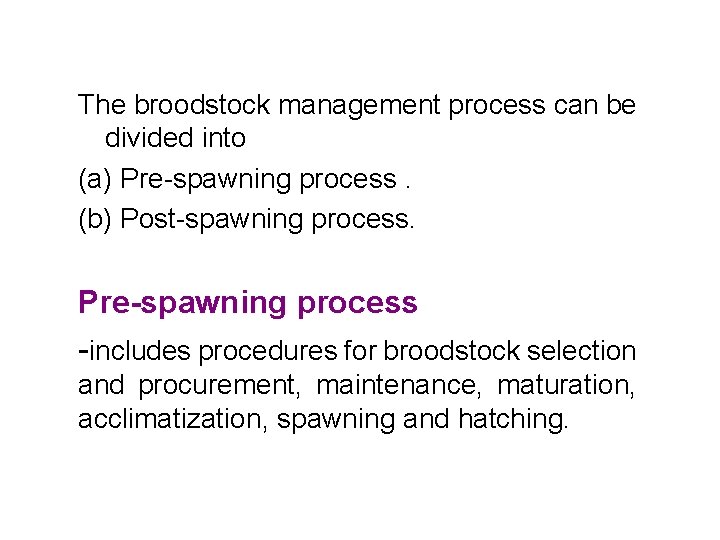 The broodstock management process can be divided into

(a) Pre-spawning process .

(b) Post-spawning process.

Pre-spawning process

-includes procedures for broodstock selection and procurement, maintenance, maturation, acclimatization, spawning and hatching.